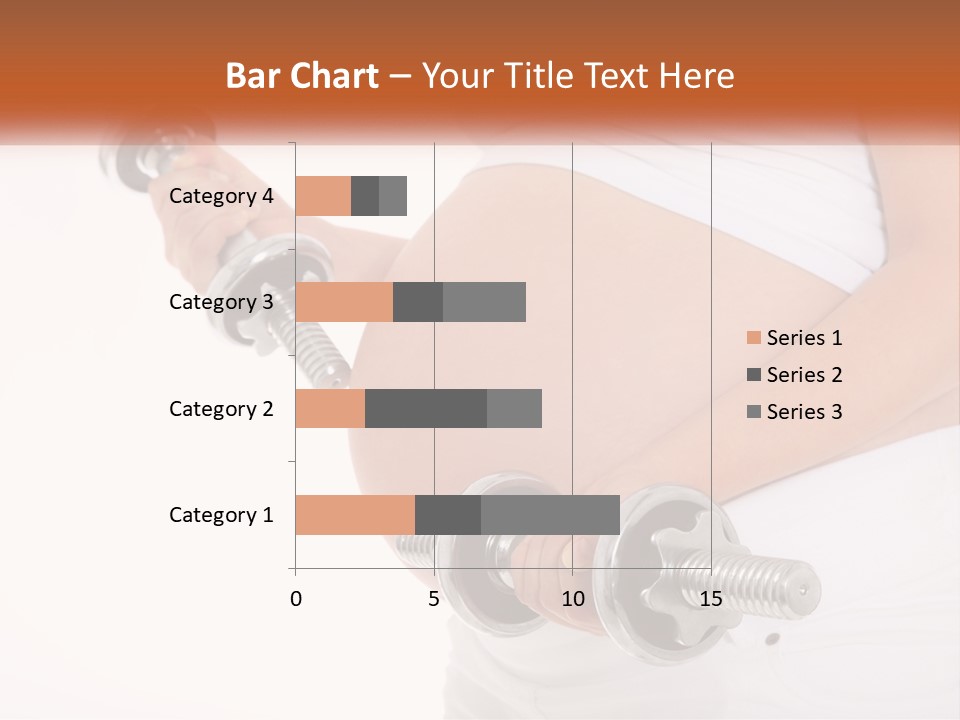 Bar Chart – Your Title Text Here

Category 4
Category 3
Category 2
Category 1

0
5
10
15

Series 1
Series 2
Series 3